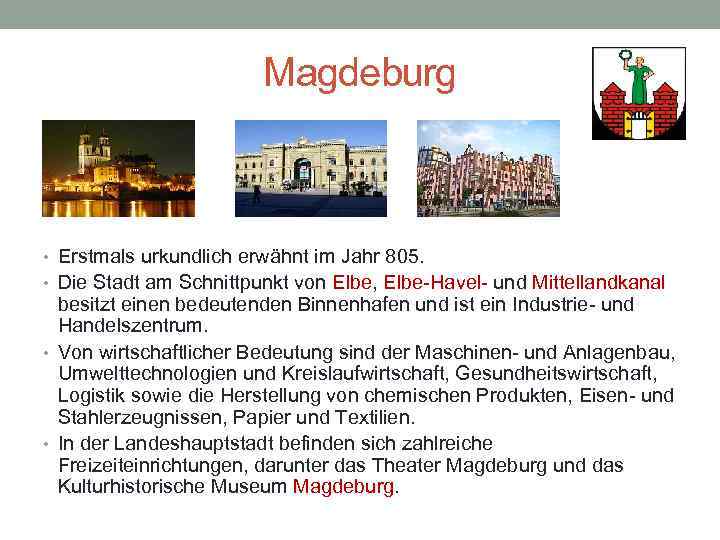 Magdeburg

• Erstmals urkundlich erwähnt im Jahr 805.
• Die Stadt am Schnittpunkt von Elbe, Elbe-Havel- und Mittellandkanal besitzt einen bedeutenden Binnenhafen und ist ein Industrie- und Handelszentrum.
• Von wirtschaftlicher Bedeutung sind der Maschinen- und Anlagenbau, Umwelttechnologien und Kreislaufwirtschaft, Gesundheitswirtschaft, Logistik sowie die Herstellung von chemischen Produkten, Eisen- und Stahlerzeugnissen, Papier und Textilien.
• In der Landeshauptstadt befinden sich zahlreiche Freizeiteinrichtungen, darunter das Theater Magdeburg und das Kulturhistorische Museum Magdeburg.